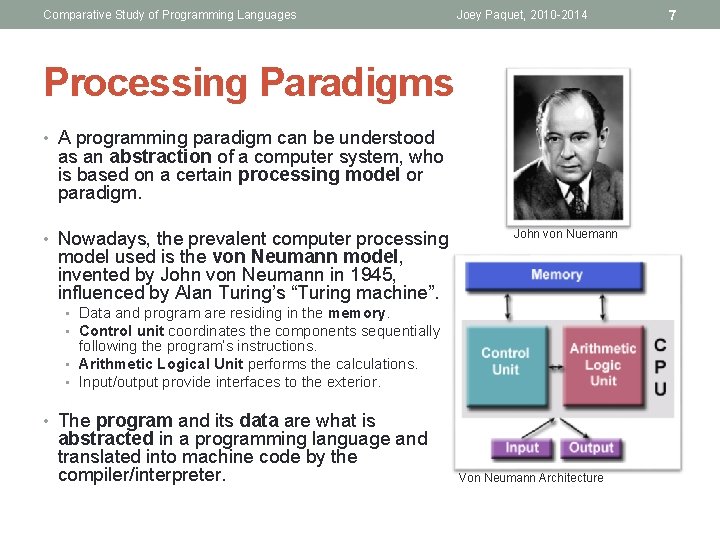 Comparative Study of Programming Languages

Joey Paquet, 2010-2014

7

Processing Paradigms

• A programming paradigm can be understood as an abstraction of a computer system, who is based on a certain processing model or paradigm.

• Nowadays, the prevalent computer processing model used is the von Neumann model, invented by John von Neumann in 1945, influenced by Alan Turing's "Turing machine".
 ▪ Data and program are residing in the memory.
 ▪ Control unit coordinates the components sequentially following the program's instructions.
 ▪ Arithmetic Logical Unit performs the calculations.
 ▪ Input/output provide interfaces to the exterior.

• The program and its data are what is abstracted in a programming language and translated into machine code by the compiler/interpreter.

John von Nuemann

Memory

Control Unit

Arithmetic Logic Unit

C P U

Input

Output

Von Neumann Architecture